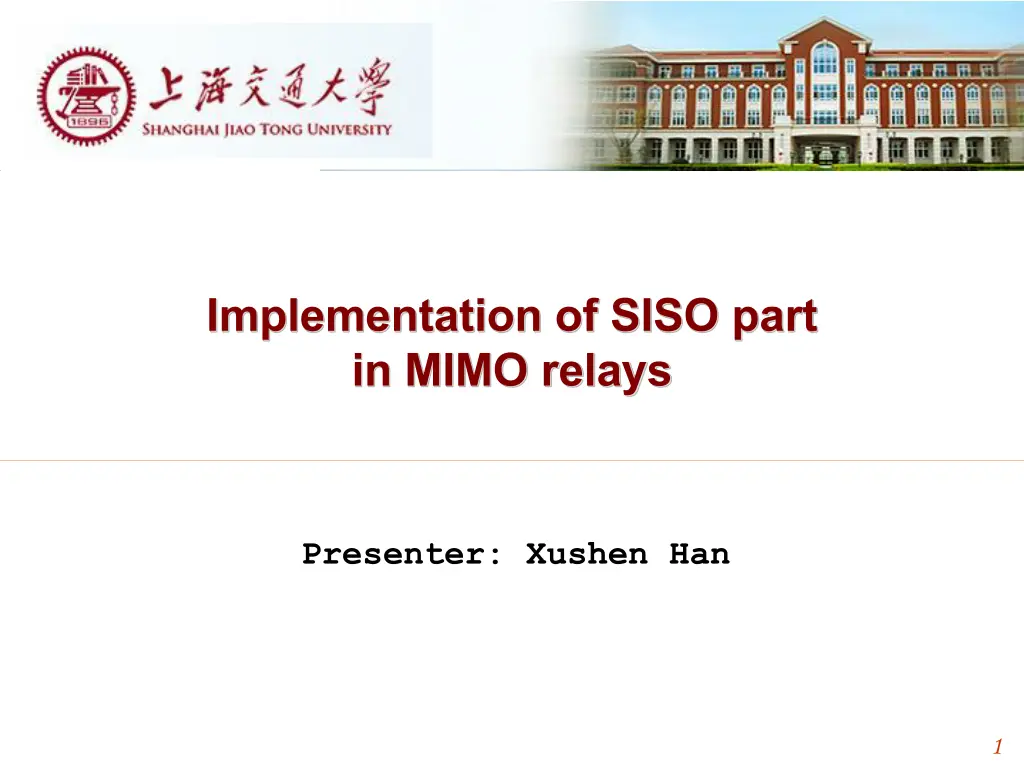 1896

上海交通大學
SHANGHAI JIAO TONG UNIVERSITY

Implementation of SISO part in MIMO relays

Presenter: Xushen Han

1